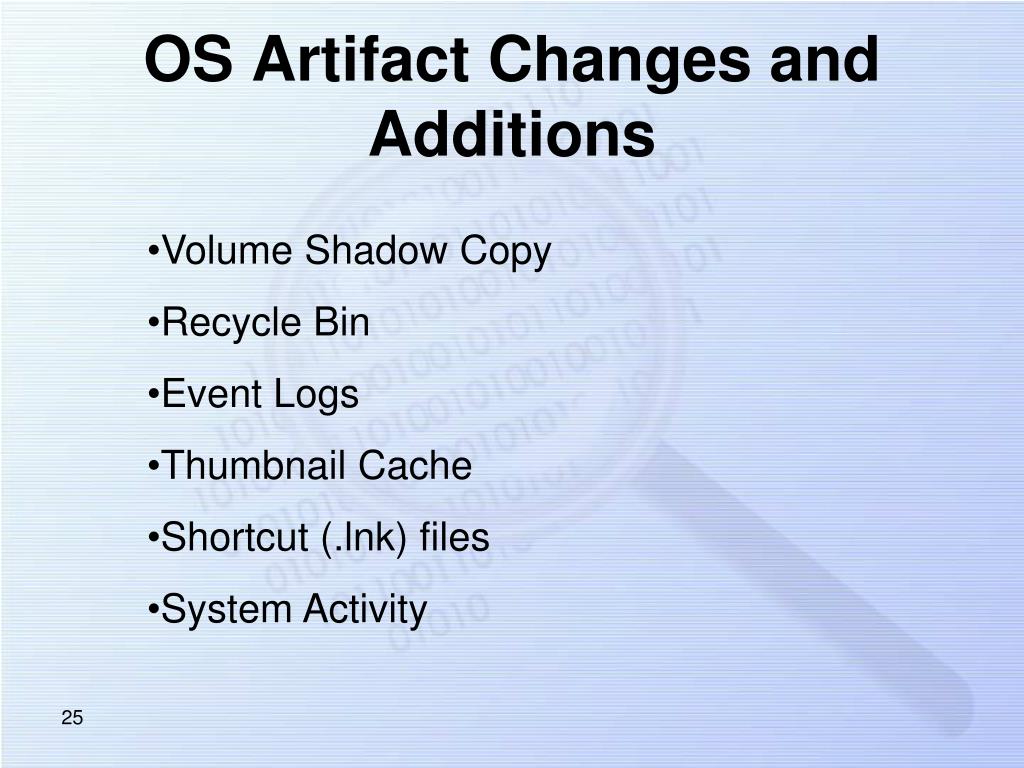 OS Artifact Changes and Additions

•Volume Shadow Copy

•Recycle Bin

•Event Logs

•Thumbnail Cache

•Shortcut (.lnk) files

•System Activity

25